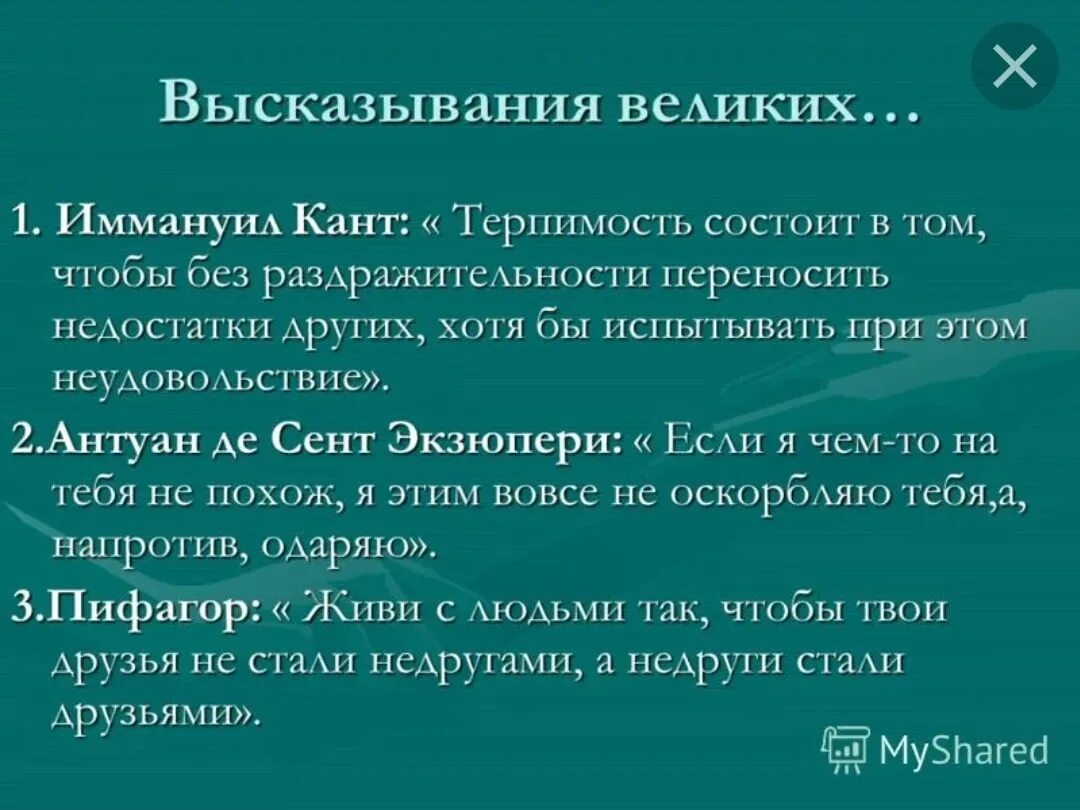 Высказывания великих…

1. Иммануил Кант: « Терпимость состоит в том, чтобы без раздражительности переносить недостатки других, хотя бы испытывать при этом неудовольствие».

2.Антуан де Сент Экзюпери: « Если я чем-то на тебя не похож, я этим вовсе не оскорбляю тебя,а, напротив, одаряю».

3.Пифагор: « Живи с людьми так, чтобы твои друзья не стали недругами, а недруги стали друзьями».

MyShared